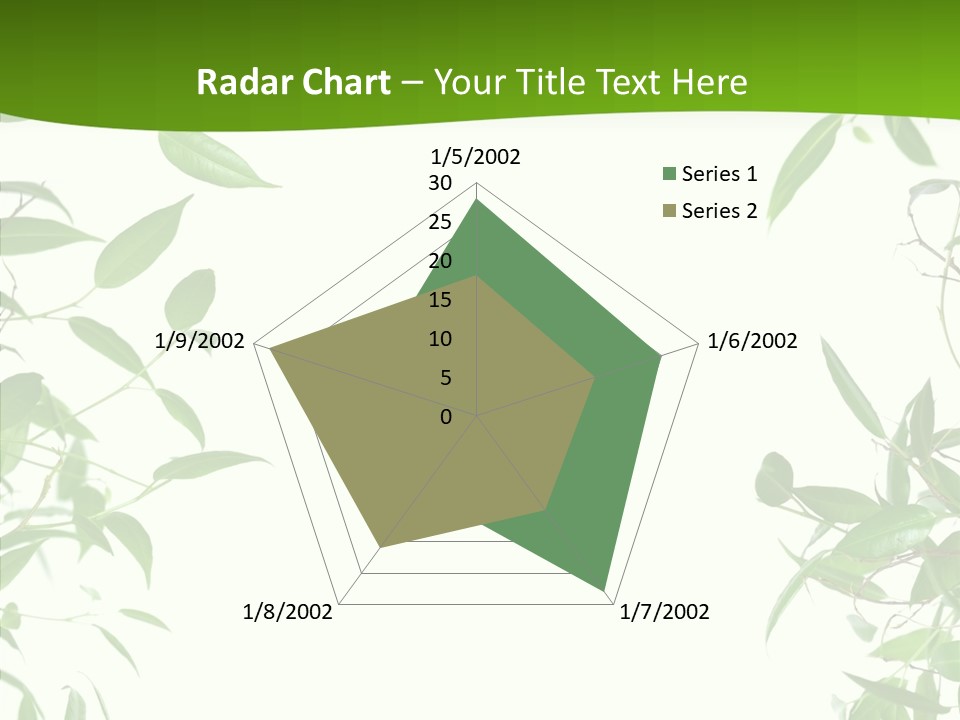 Radar Chart – Your Title Text Here

1/5/2002
30
25
20
15
10
5
0
1/6/2002
1/7/2002
1/8/2002
1/9/2002

Series 1
Series 2